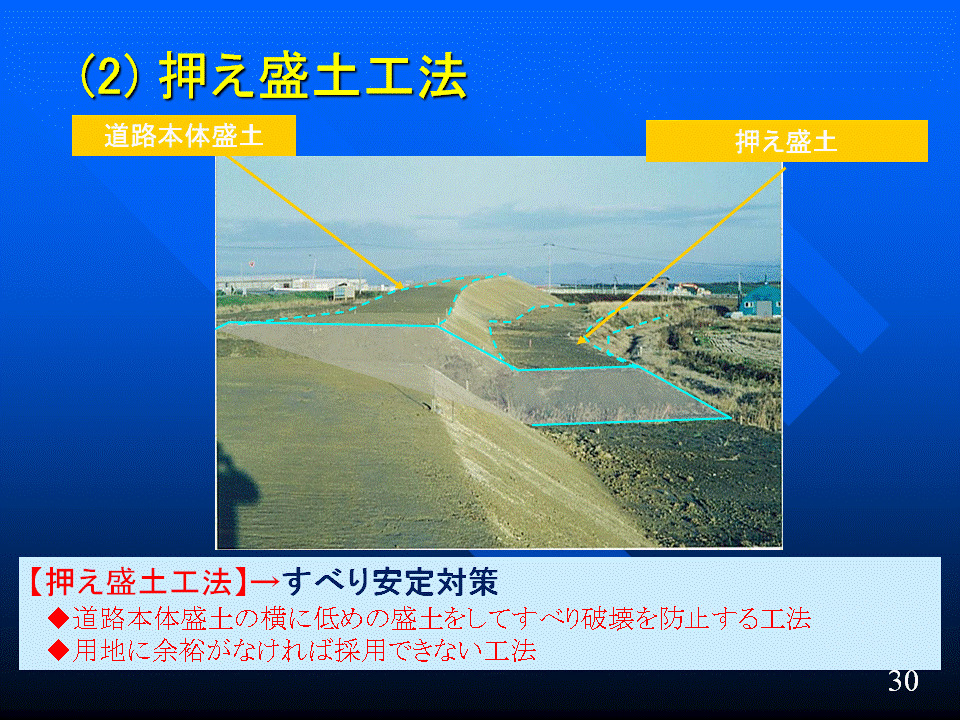 (2) 押え盛土工法

道路本体盛土

押え盛土

【押え盛土工法】→すべり安定対策

◆道路本体盛土の横に低めの盛土をしてすべり破壊を防止する工法

◆用地に余裕がなければ採用できない工法

30